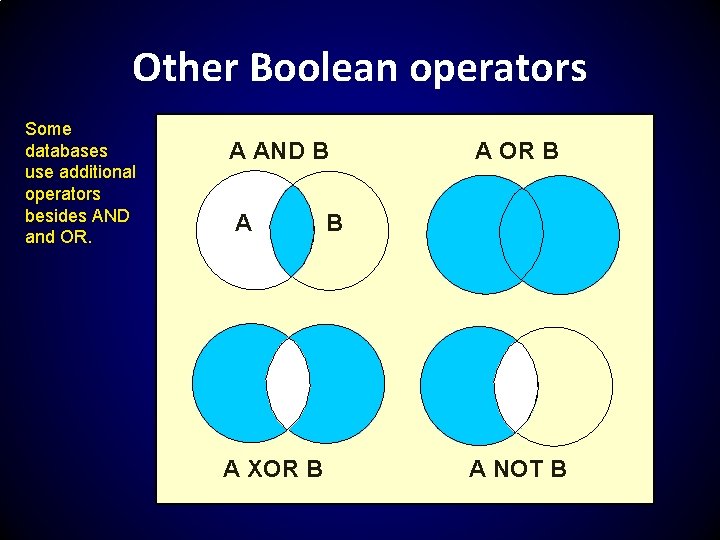 Other Boolean operators

Some databases use additional operators besides AND and OR.

A AND B

A

B

A OR B

A XOR B

A NOT B